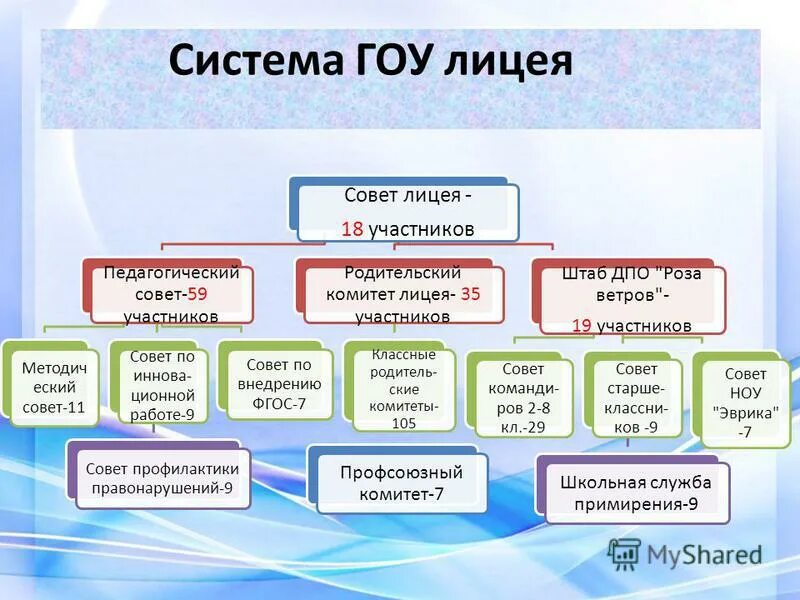 Система ГОУ лицея

Совет лицея - 18 участников

Педагогический совет-59 участников

Родительский комитет лицея- 35 участников

Штаб ДПО "Роза ветров"- 19 участников

Методический совет-11

Совет по инновационной работе-9

Совет по внедрению ФГОС-7

Классные родительские комитеты-105

Совет командиров 2-8 кл.-29

Совет старшеклассников -9

Совет НОУ "Эврика" -7

Совет профилактики правонарушений-9

Профсоюзный комитет-7

Школьная служба примирения-9

MyShared